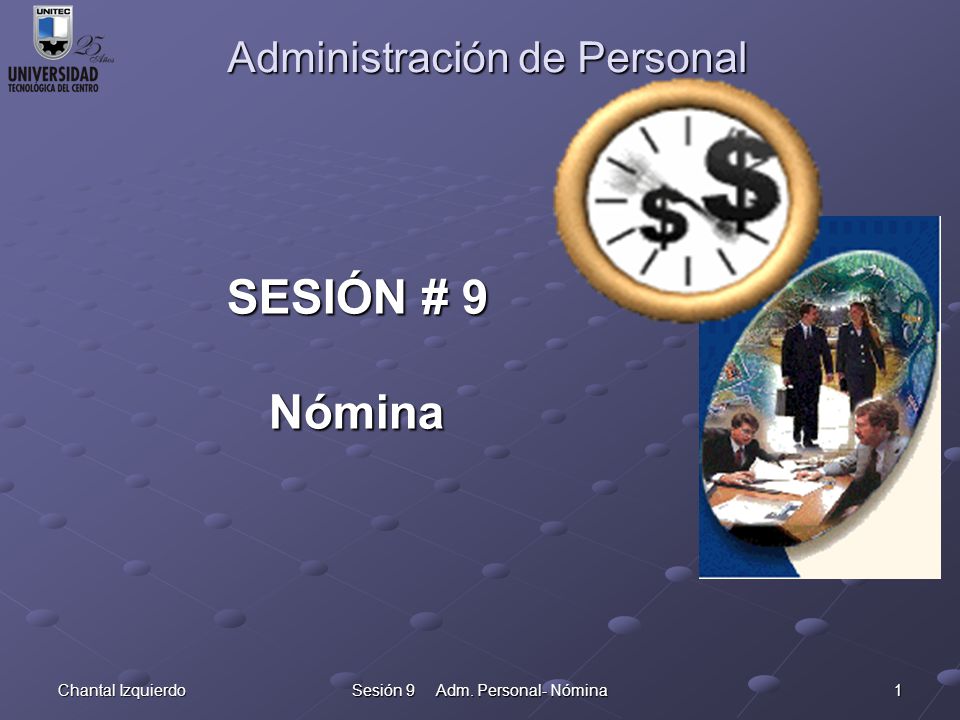 UNITEC
25 Años
UNIVERSIDAD
TECNOLOGICA DEL CENTRO

Administración de Personal

$ $

SESIÓN # 9

Nómina

Chantal Izquierdo

Sesión 9 Adm. Personal- Nómina

1